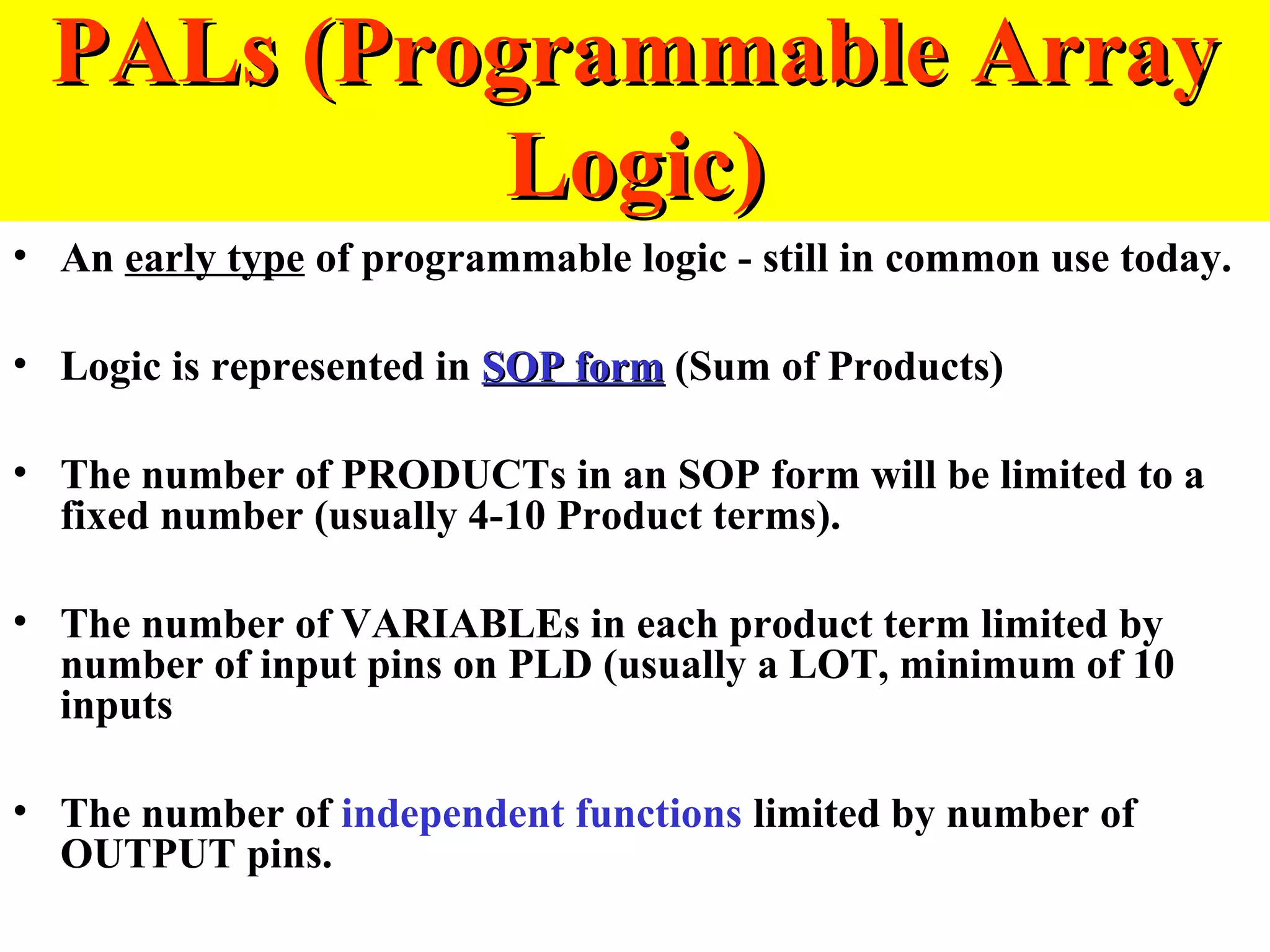 PALs (Programmable Array Logic)

• An early type of programmable logic - still in common use today.

• Logic is represented in SOP form (Sum of Products)

• The number of PRODUCTs in an SOP form will be limited to a fixed number (usually 4-10 Product terms).

• The number of VARIABLEs in each product term limited by number of input pins on PLD (usually a LOT, minimum of 10 inputs

• The number of independent functions limited by number of OUTPUT pins.